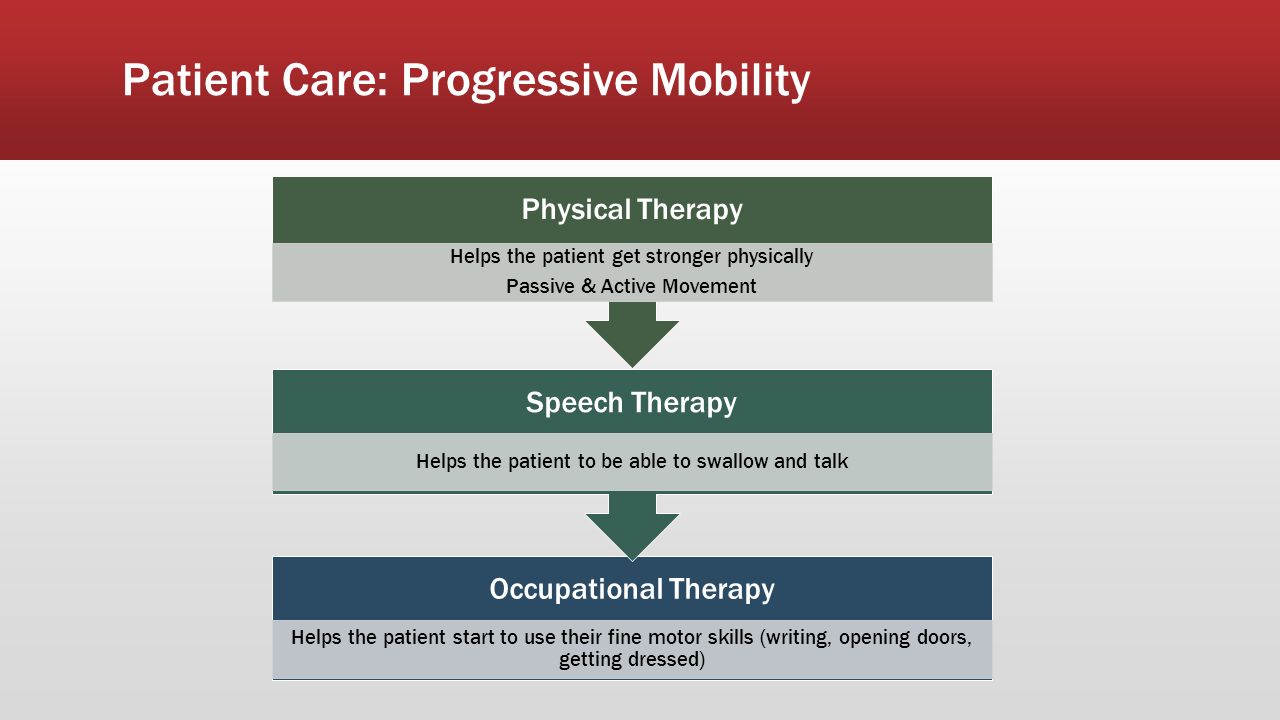 Patient Care: Progressive Mobility

Physical Therapy

Helps the patient get stronger physically

Passive & Active Movement

Speech Therapy

Helps the patient to be able to swallow and talk

Occupational Therapy

Helps the patient start to use their fine motor skills (writing, opening doors, getting dressed)